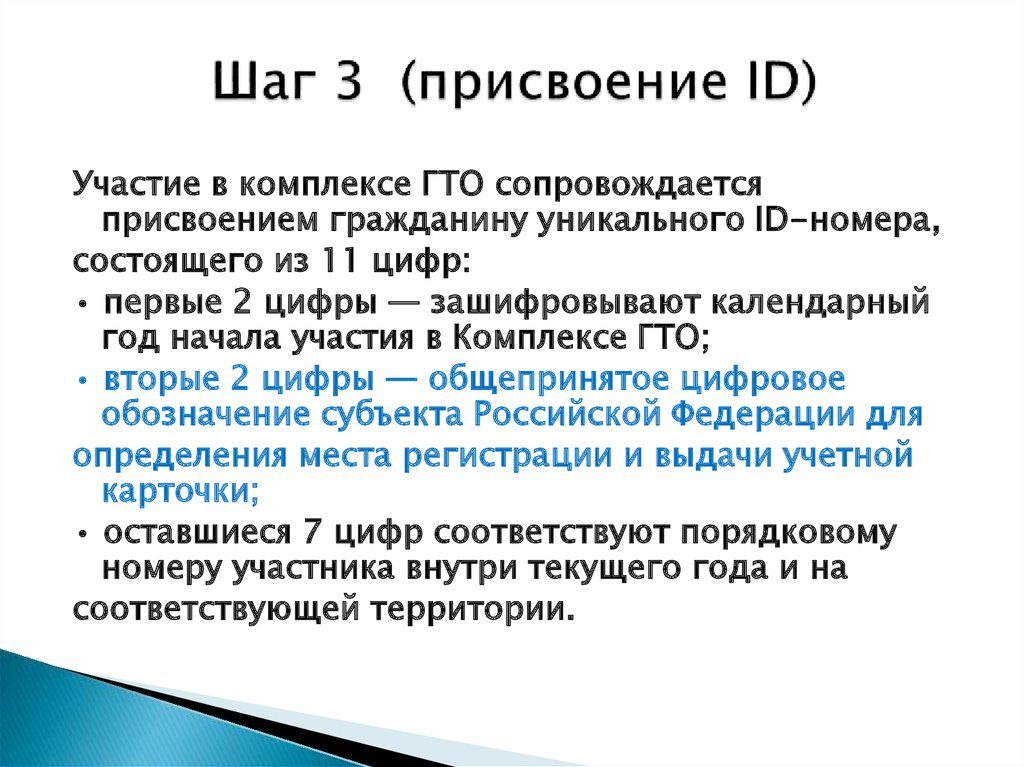 Шаг 3 (присвоение ID)

Участие в комплексе ГТО сопровождается присвоением гражданину уникального ID-номера, состоящего из 11 цифр:

• первые 2 цифры — зашифровывают календарный год начала участия в Комплексе ГТО;

• вторые 2 цифры — общепринятое цифровое обозначение субъекта Российской Федерации для определения места регистрации и выдачи учетной карточки;

• оставшиеся 7 цифр соответствуют порядковому номеру участника внутри текущего года и на соответствующей территории.